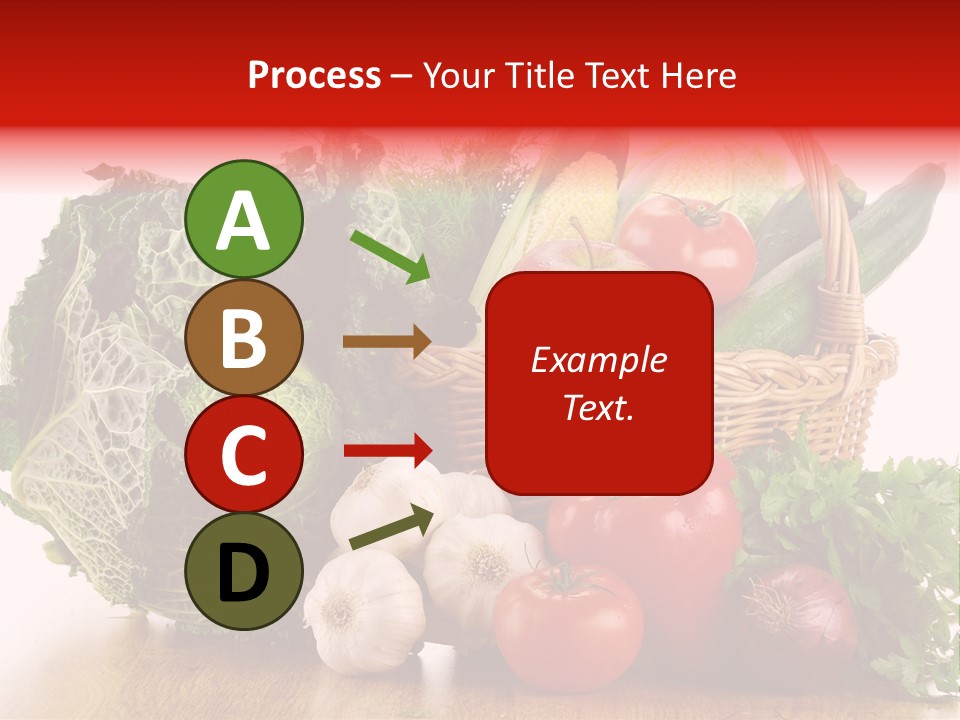 Process – Your Title Text Here

A

B

C

D

Example Text.